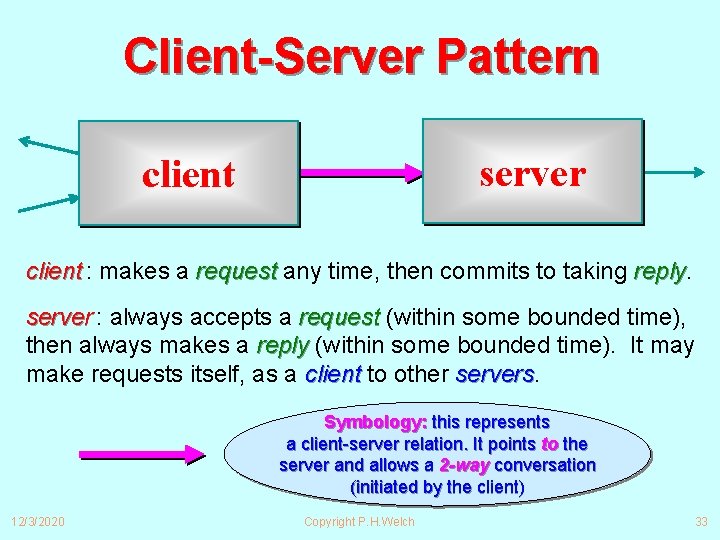 Client-Server Pattern

client

server

client : makes a request any time, then commits to taking reply.

server : always accepts a request (within some bounded time), then always makes a reply (within some bounded time). It may make requests itself, as a client to other servers.

Symbology: this represents a client-server relation. It points to the server and allows a 2-way conversation (initiated by the client)

12/3/2020 Copyright P.H.Welch 33